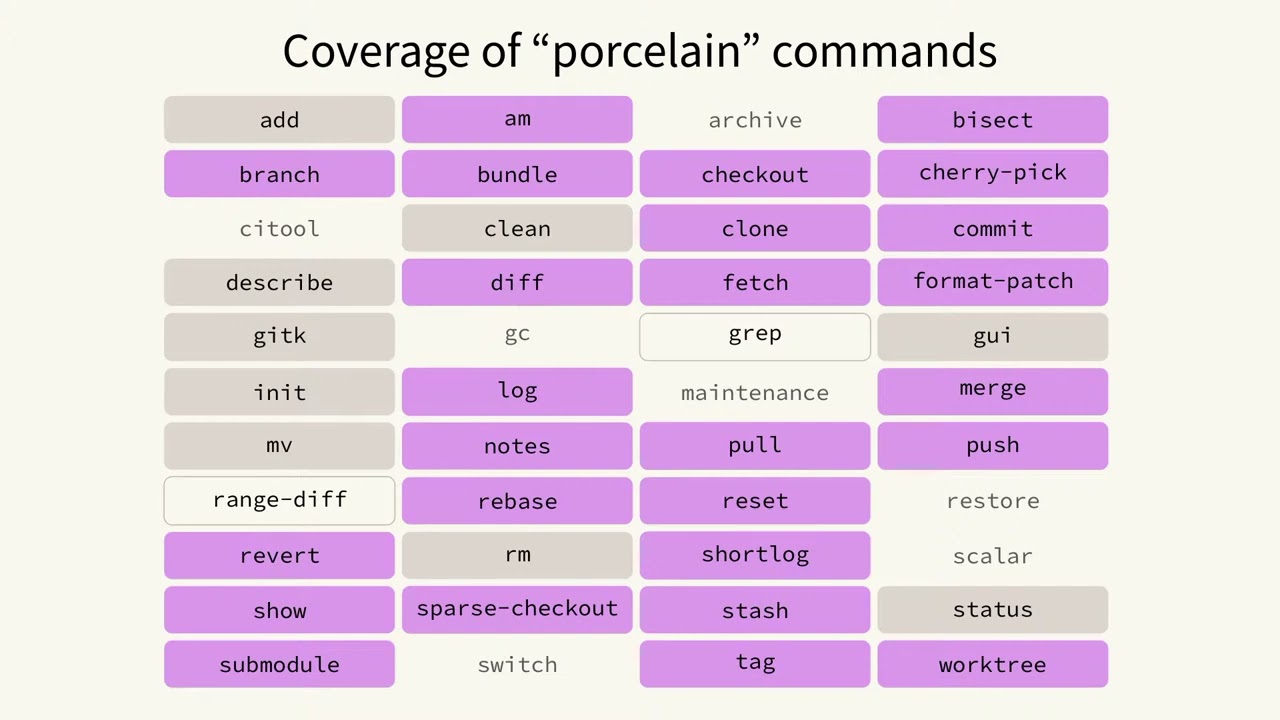 Coverage of “porcelain” commands

| add | am | archive | bisect |
|---|---|---|---|
| branch | bundle | checkout | cherry-pick |
| citool | clean | clone | commit |
| describe | diff | fetch | format-patch |
| gitk | gc | grep | gui |
| init | log | maintenance | merge |
| mv | notes | pull | push |
| range-diff | rebase | reset | restore |
| revert | rm | shortlog | scalar |
| show | sparse-checkout | stash | status |
| submodule | switch | tag | worktree |